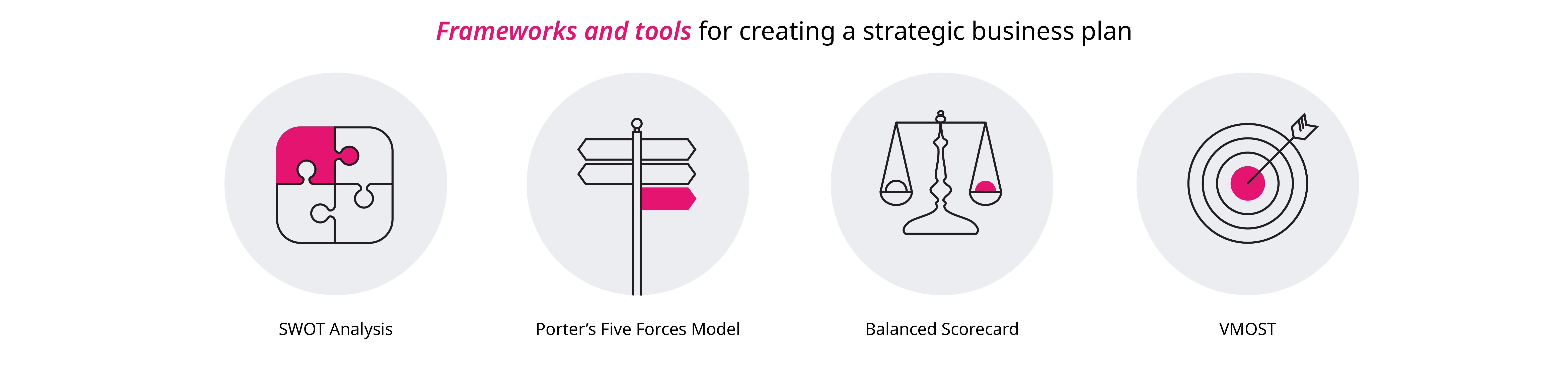 Frameworks and tools for creating a strategic business plan

SWOT Analysis

Porter’s Five Forces Model

Balanced Scorecard

VMOST